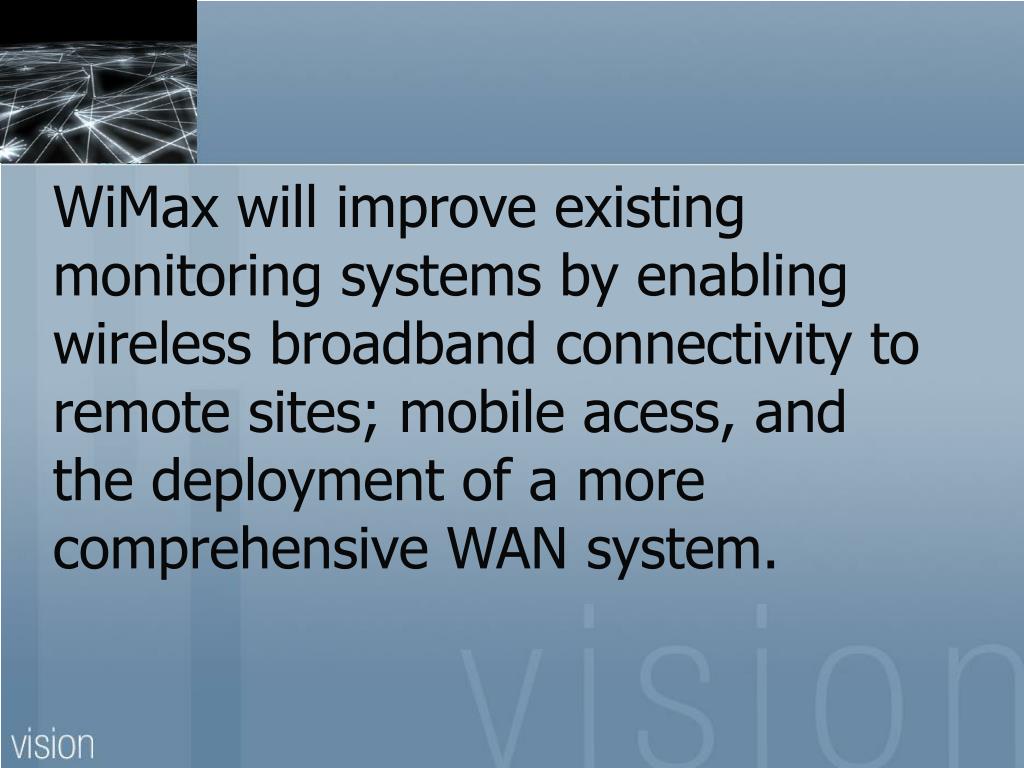 WiMax will improve existing monitoring systems by enabling wireless broadband connectivity to remote sites; mobile acess, and the deployment of a more comprehensive WAN system.

vision

vision